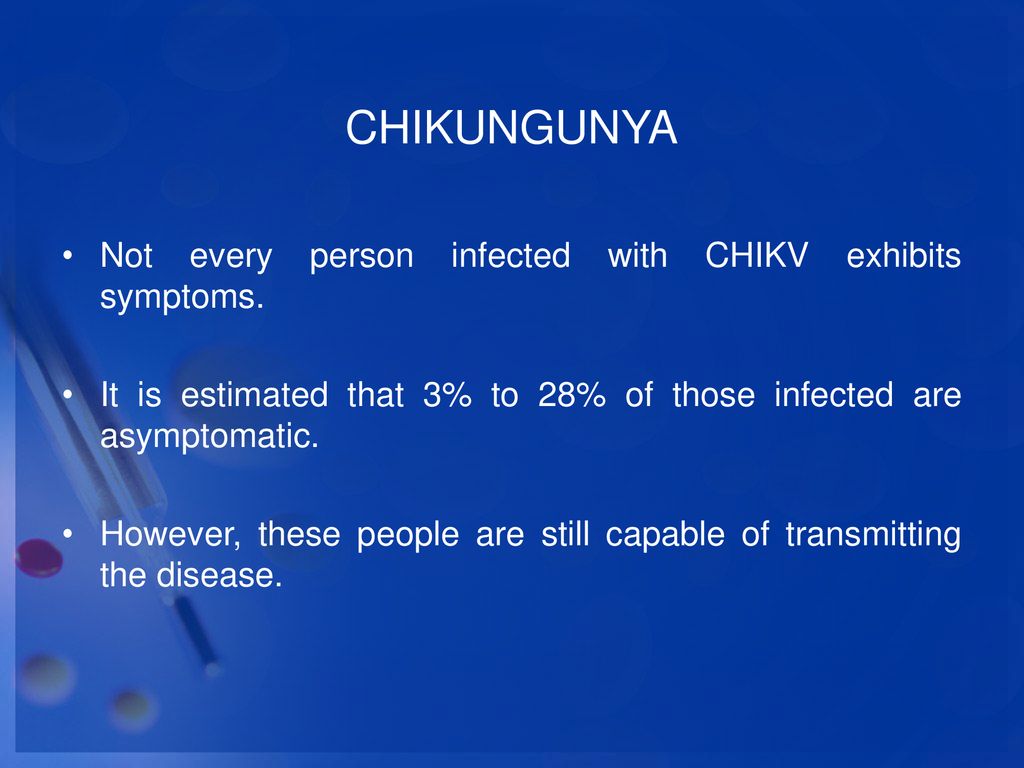 CHIKUNGUNYA

• Not every person infected with CHIKV exhibits symptoms.

• It is estimated that 3% to 28% of those infected are asymptomatic.

• However, these people are still capable of transmitting the disease.